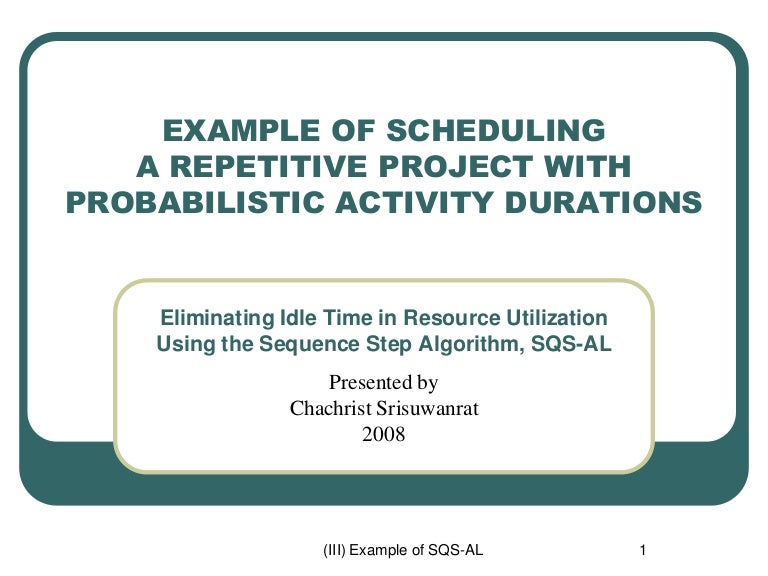 EXAMPLE OF SCHEDULING
A REPETITIVE PROJECT WITH
PROBABILISTIC ACTIVITY DURATIONS

Eliminating Idle Time in Resource Utilization Using the Sequence Step Algorithm, SQS-AL

Presented by
Chachrist Srisuwanrat
2008

(III) Example of SQS-AL

1